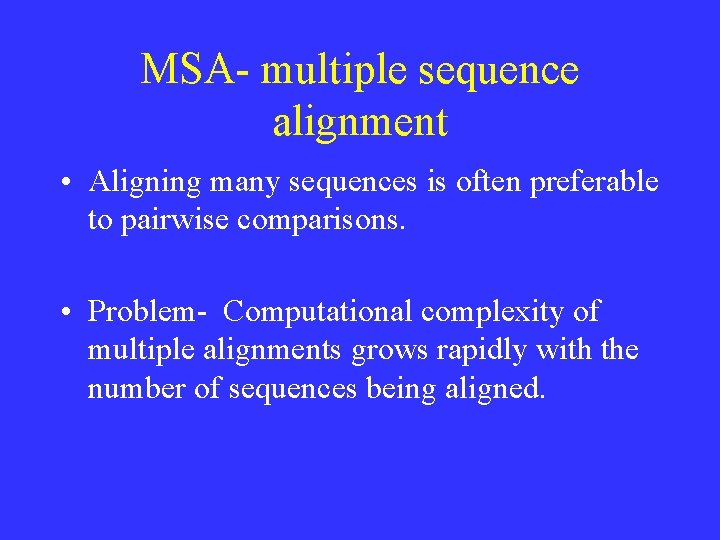 MSA- multiple sequence alignment

• Aligning many sequences is often preferable to pairwise comparisons.

• Problem- Computational complexity of multiple alignments grows rapidly with the number of sequences being aligned.